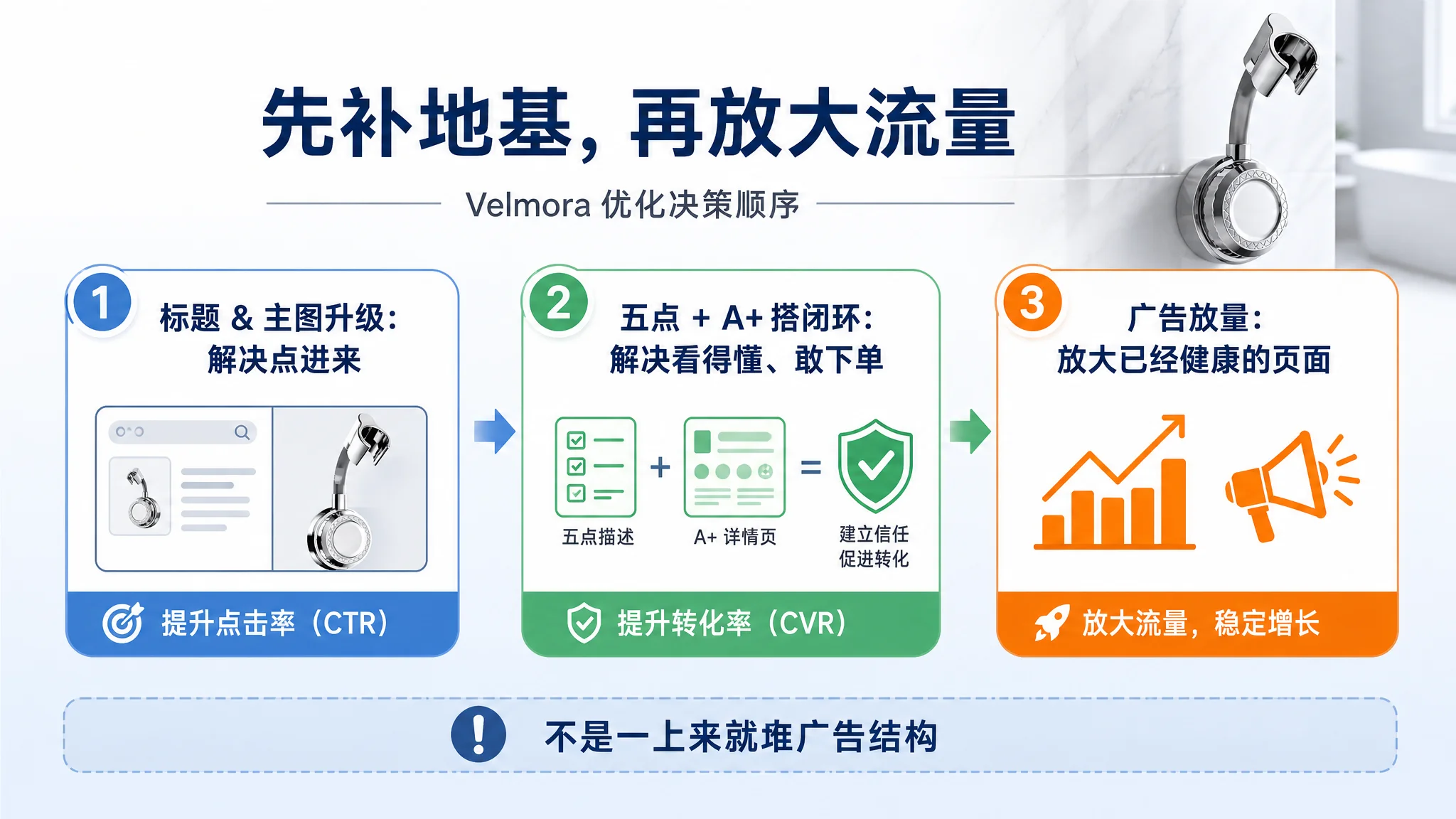 先补地基，再放大流量

Velmora 优化决策顺序

1
标题 & 主图升级：
解决点进来

提升点击率（CTR）

2
五点 + A+ 搭闭环：
解决看得懂、敢下单

五点描述 + A+ 详情页 = 建立信任 促进转化

提升转化率（CVR）

3
广告放量：
放大已经健康的页面

放大流量，稳定增长

不是一上来就堆广告结构